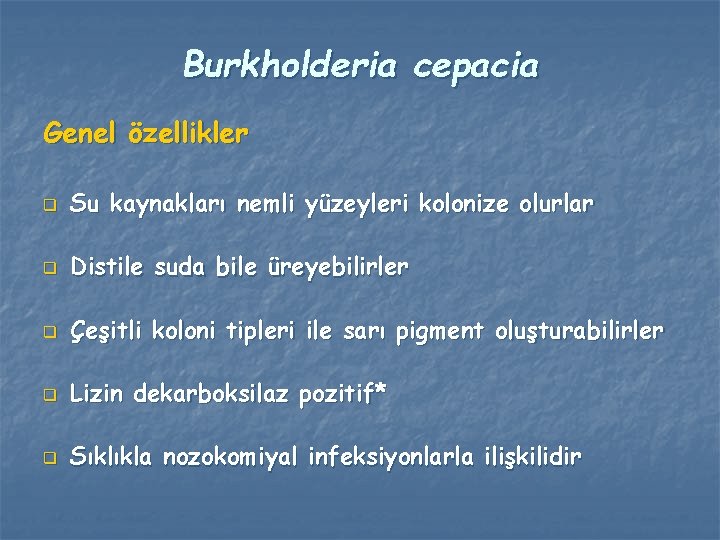 Burkholderia cepacia

Genel özellikler

Su kaynakları nemli yüzeyleri kolonize olurlar

Distile suda bile üreyebilirler

Çeşitli koloni tipleri ile sarı pigment oluşturabilirler

Lizin dekarboksilaz pozitif*

Sıklıkla nozokomiyal infeksiyonlarla ilişkilidir